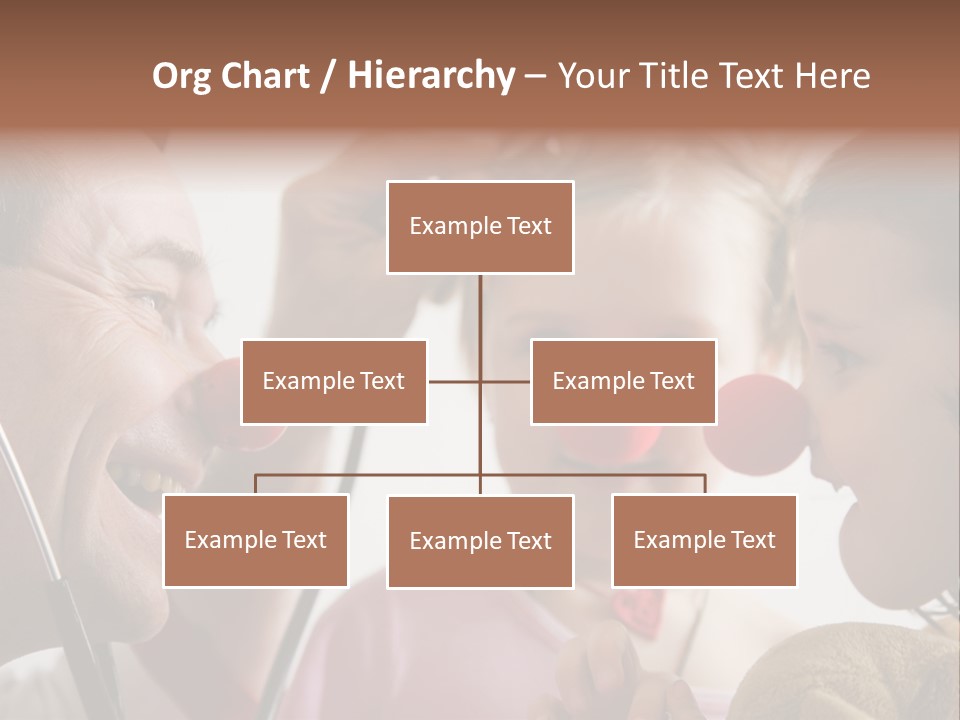 Org Chart / Hierarchy – Your Title Text Here

Example Text

Example Text

Example Text

Example Text

Example Text

Example Text